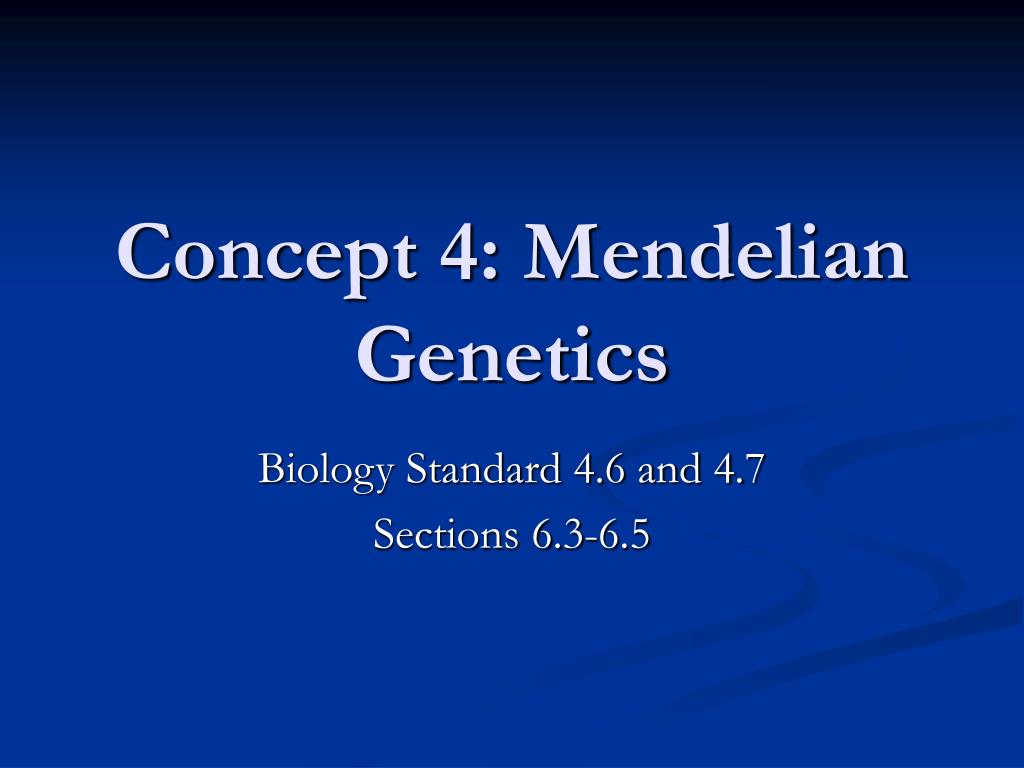 Concept 4: Mendelian Genetics

Biology Standard 4.6 and 4.7

Sections 6.3-6.5